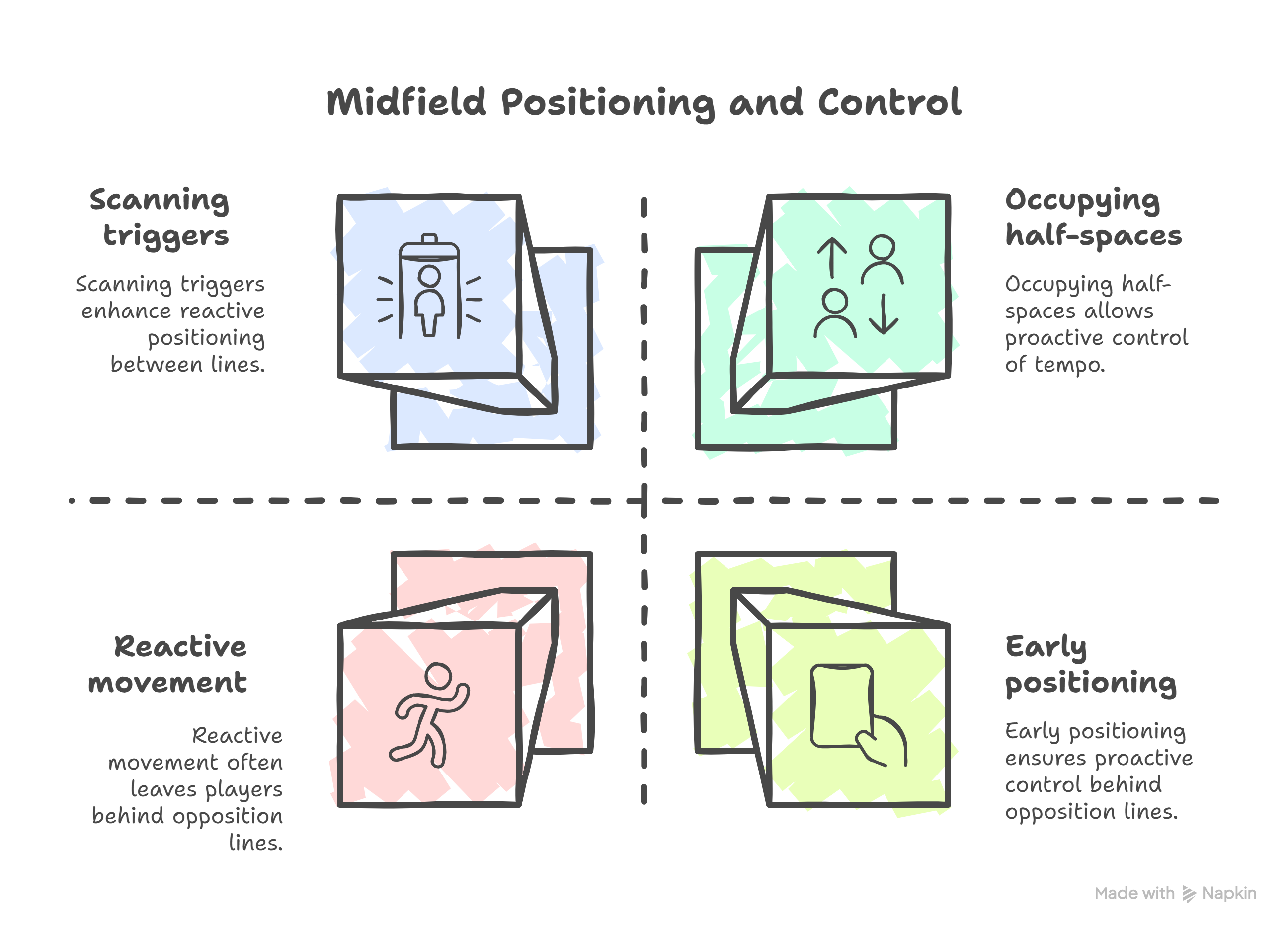 Midfield Positioning and Control

Scanning triggers

Scanning triggers enhance reactive positioning between lines.

Occupying half-spaces

Occupying half-spaces allows proactive control of tempo.

Reactive movement

Reactive movement often leaves players behind opposition lines.

Early positioning

Early positioning ensures proactive control behind opposition lines.

Made with Napkin